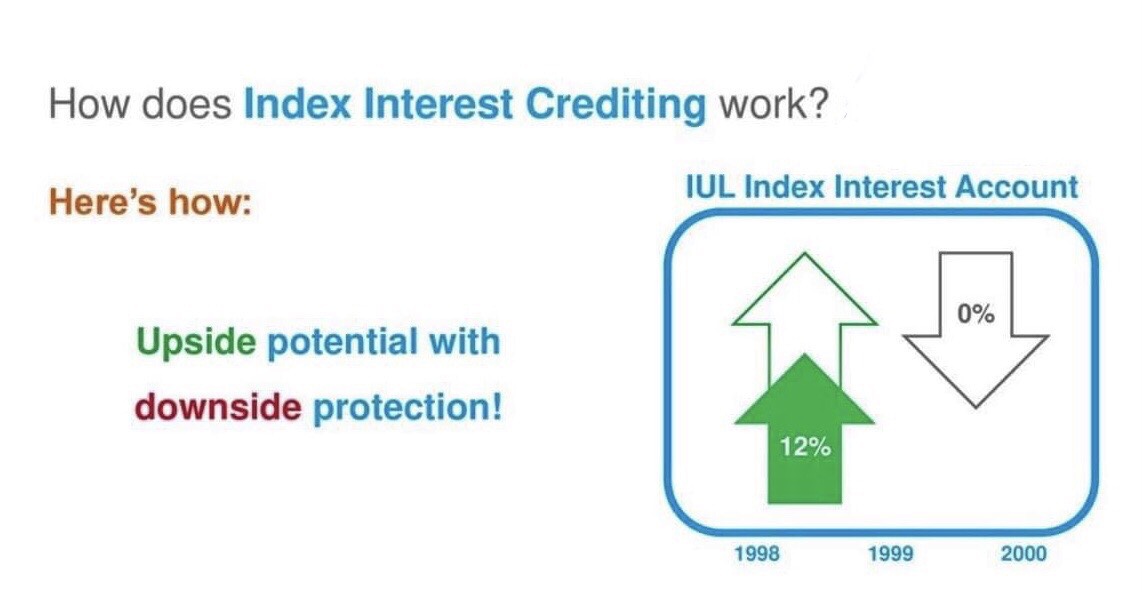 How does Index Interest Crediting work?

Here's how:

Upside potential with downside protection!

IUL Index Interest Account

0%

12%

1998 1999 2000